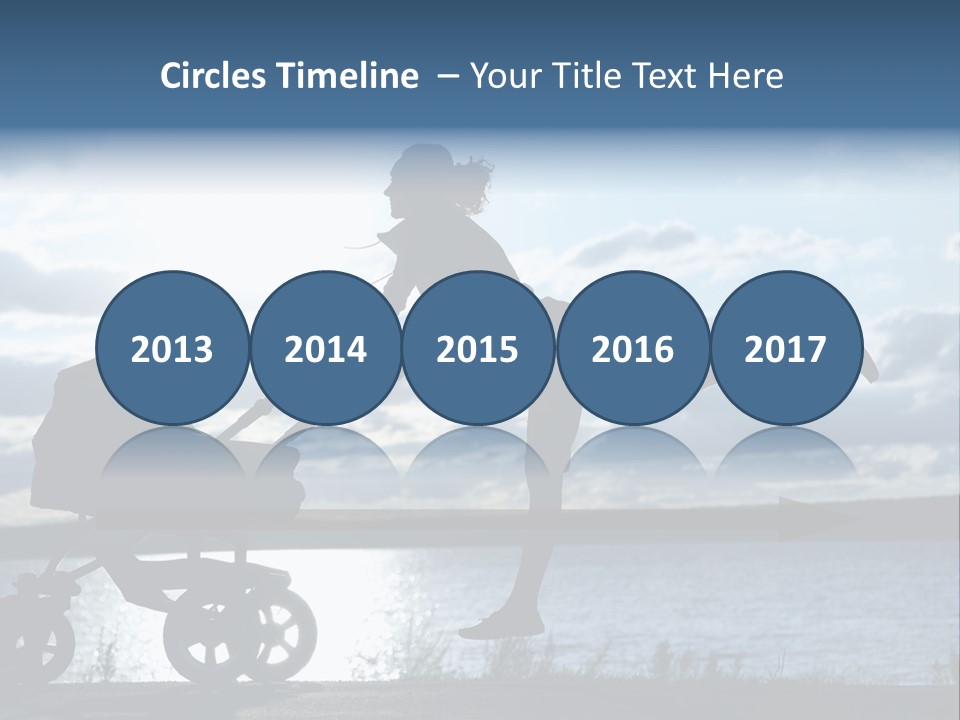 Circles Timeline – Your Title Text Here

2013

2014

2015

2016

2017